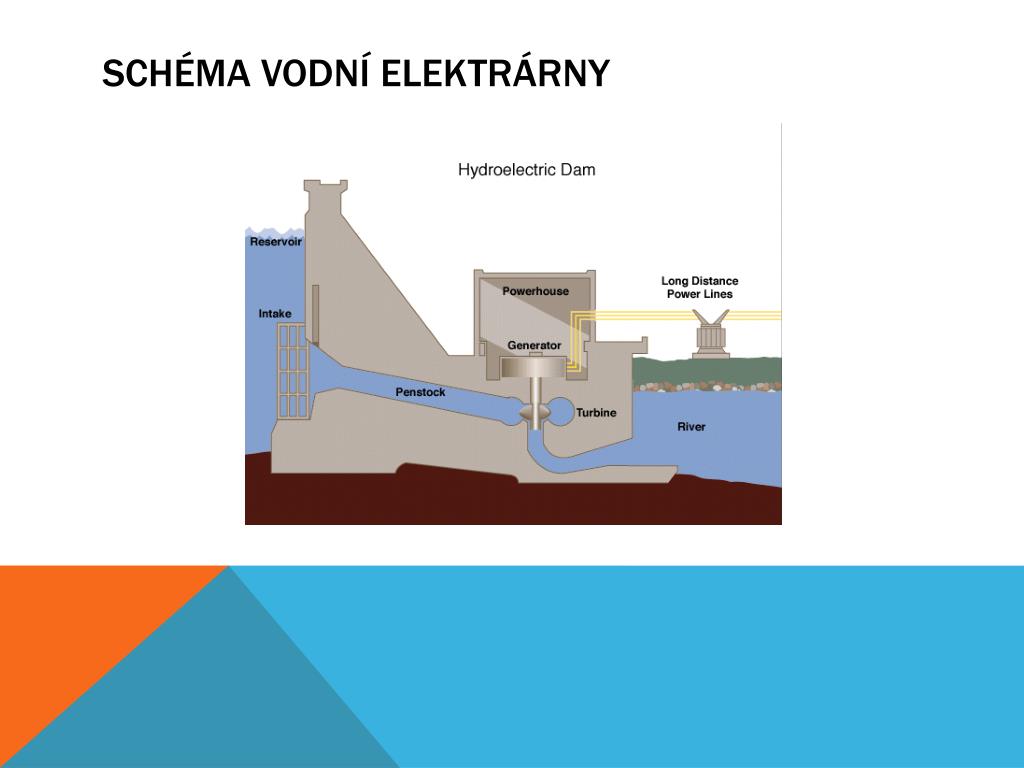 SCHÉMA VODNÍ ELEKTRÁRNY

Hydroelectric Dam

Reservoir

Intake

Powerhouse

Long Distance Power Lines

Generator

Penstock

Turbine

River